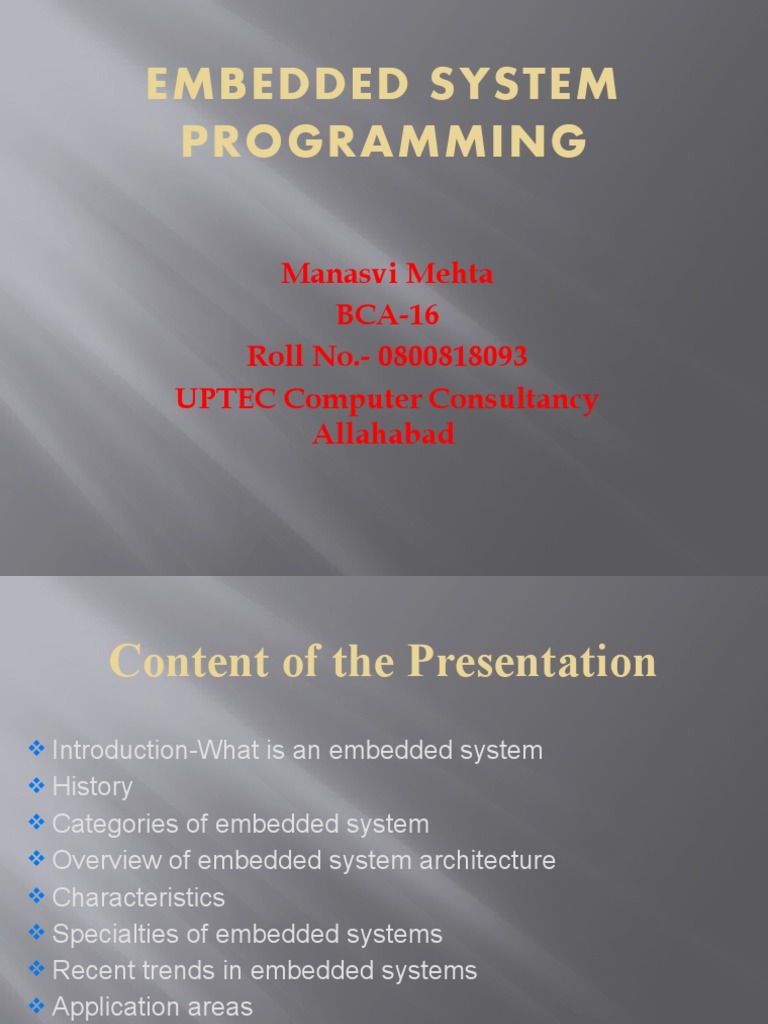 EMBEDDED SYSTEM PROGRAMMING

Manasvi Mehta
BCA-16
Roll No.- 0800818093
UPTEC Computer Consultancy Allahabad

Content of the Presentation

❖ Introduction-What is an embedded system
❖ History
❖ Categories of embedded system
❖ Overview of embedded system architecture
❖ Characteristics
❖ Specialties of embedded systems
❖ Recent trends in embedded systems
❖ Application areas